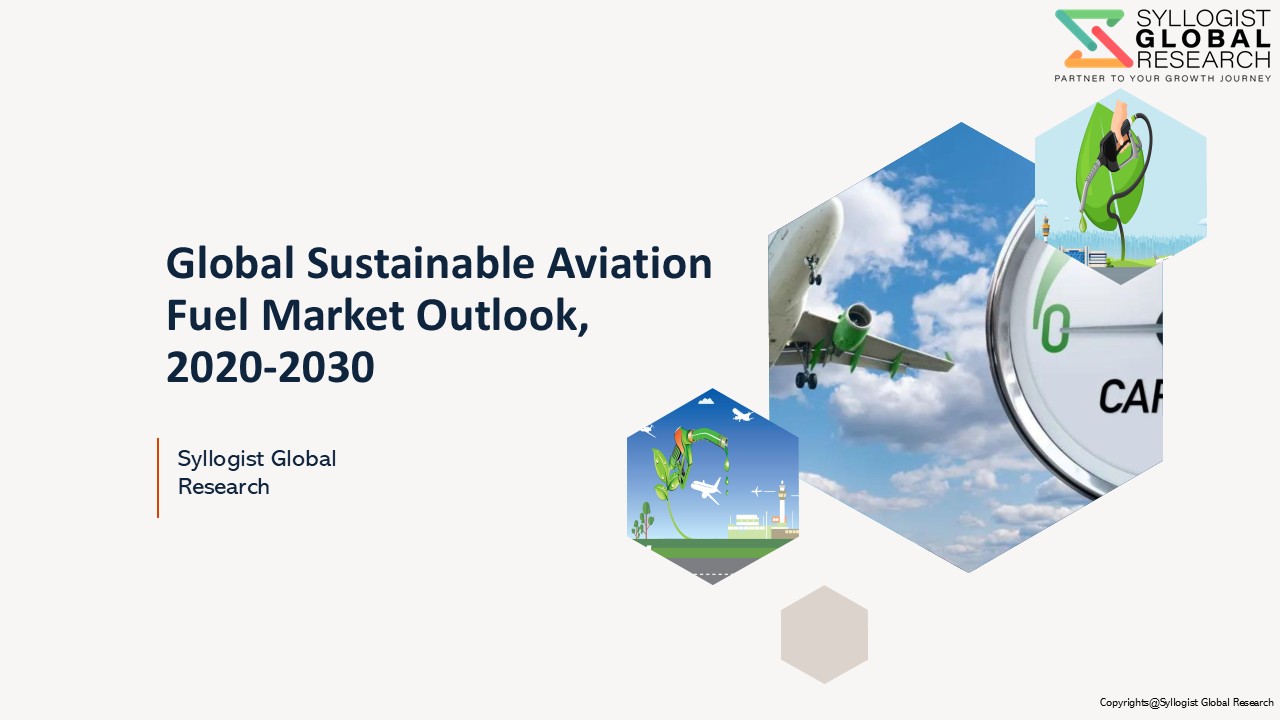 SYLLOGIST
GLOBAL
RESEARCH
PARTNER TO YOUR GROWTH JOURNEY

Global Sustainable Aviation Fuel Market Outlook, 2020-2030

Syllogist Global Research

0

CAR

Copyrights@Syllogist Global Research